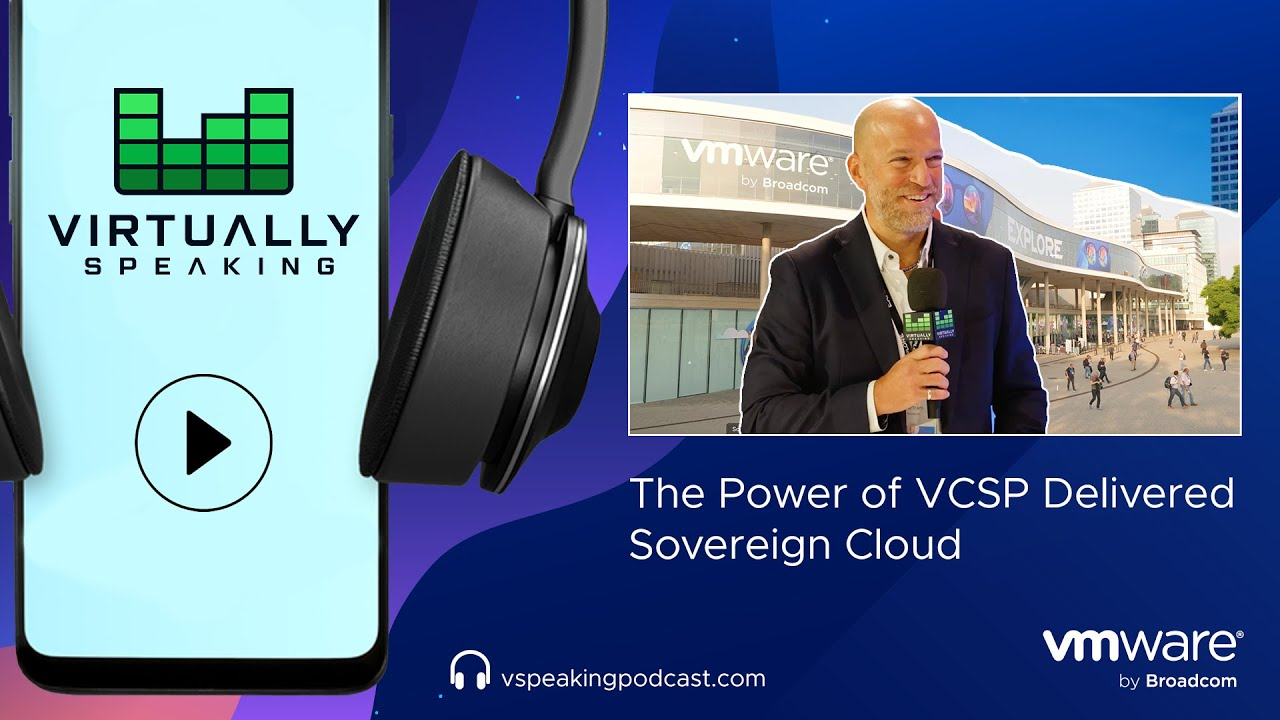 VIRTUALLY
SPEAKING

vmware
by Broadcom

EXPLORE

VIRTUALLY SPEAKING

The Power of VCSP Delivered Sovereign Cloud

vspeakingpodcast.com

vmware
by Broadcom